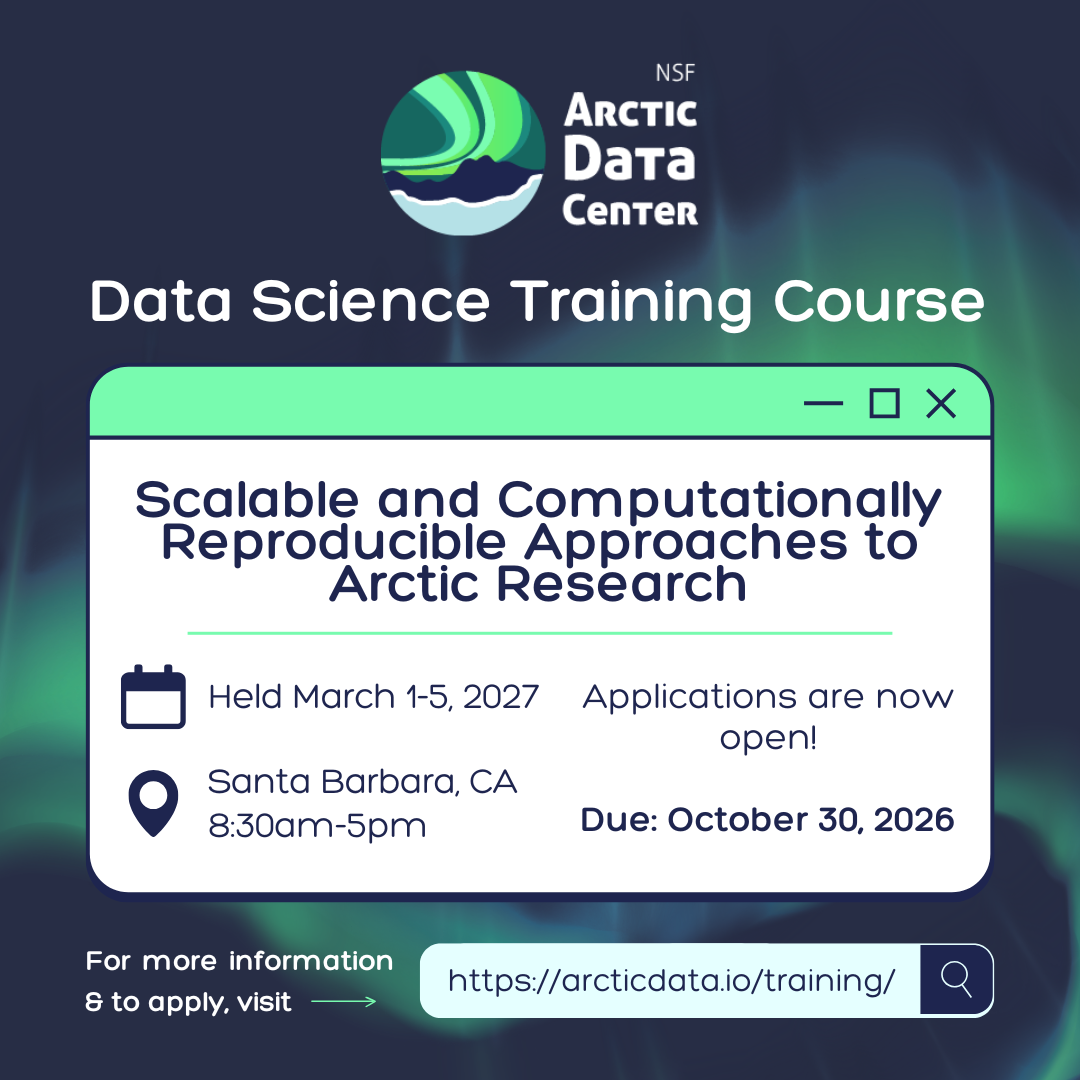 NSF
Arctic
Data
Center

Data Science Training Course

Scalable and Computationally Reproducible Approaches to Arctic Research

Held March 1-5, 2027

Santa Barbara, CA
8:30am-5pm

Applications are now open!

Due: October 30, 2026

For more information & to apply, visit

https://arcticdata.io/training/